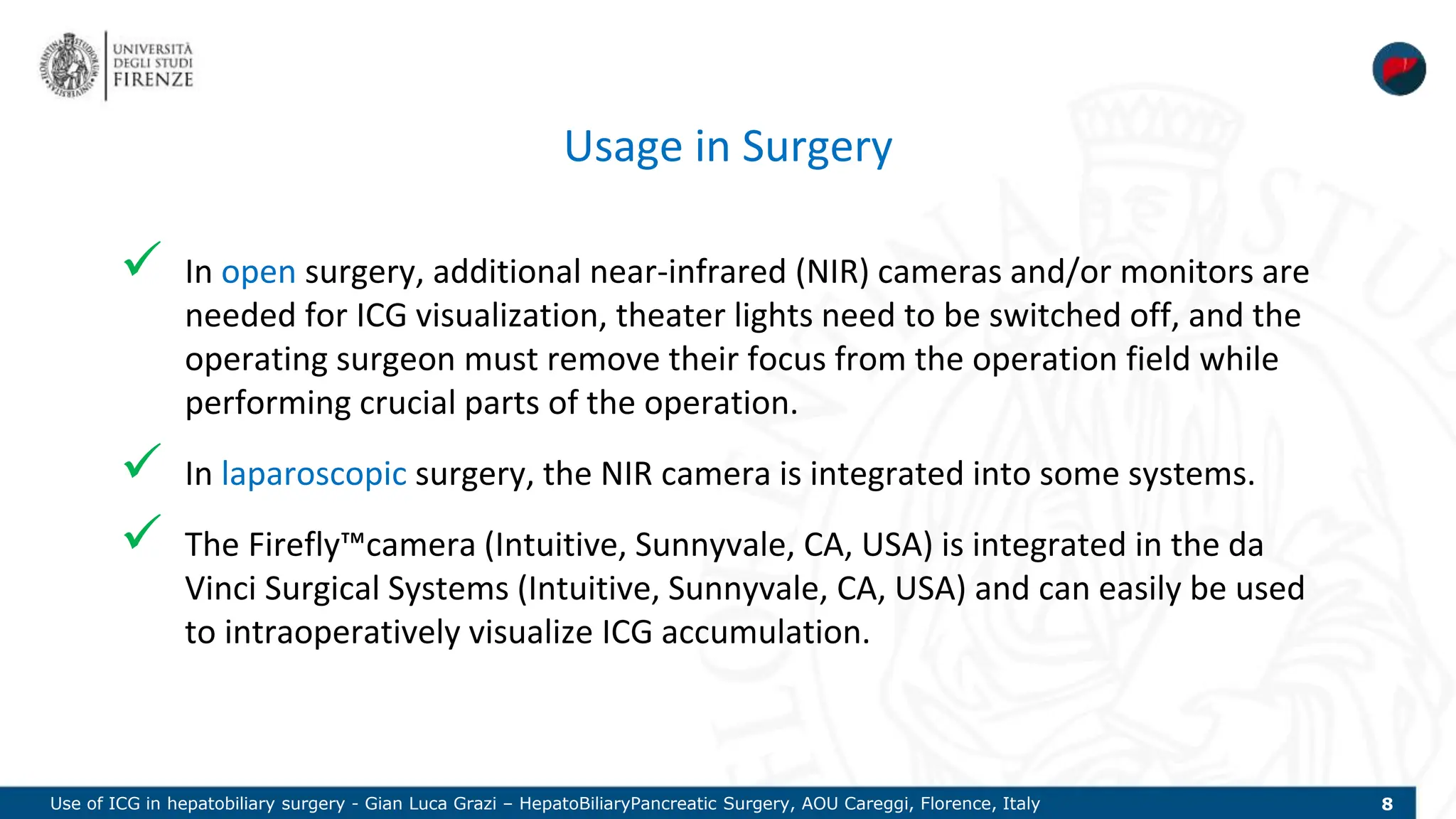 UNIVERSITÀ DEGLI STUDI FIRENZE

Usage in Surgery

✓ In open surgery, additional near-infrared (NIR) cameras and/or monitors are needed for ICG visualization, theater lights need to be switched off, and the operating surgeon must remove their focus from the operation field while performing crucial parts of the operation.

✓ In laparoscopic surgery, the NIR camera is integrated into some systems.

✓ The Firefly™camera (Intuitive, Sunnyvale, CA, USA) is integrated in the da Vinci Surgical Systems (Intuitive, Sunnyvale, CA, USA) and can easily be used to intraoperatively visualize ICG accumulation.

Use of ICG in hepatobiliary surgery - Gian Luca Grazi – HepatoBiliaryPancreatic Surgery, AOU Careggi, Florence, Italy 8